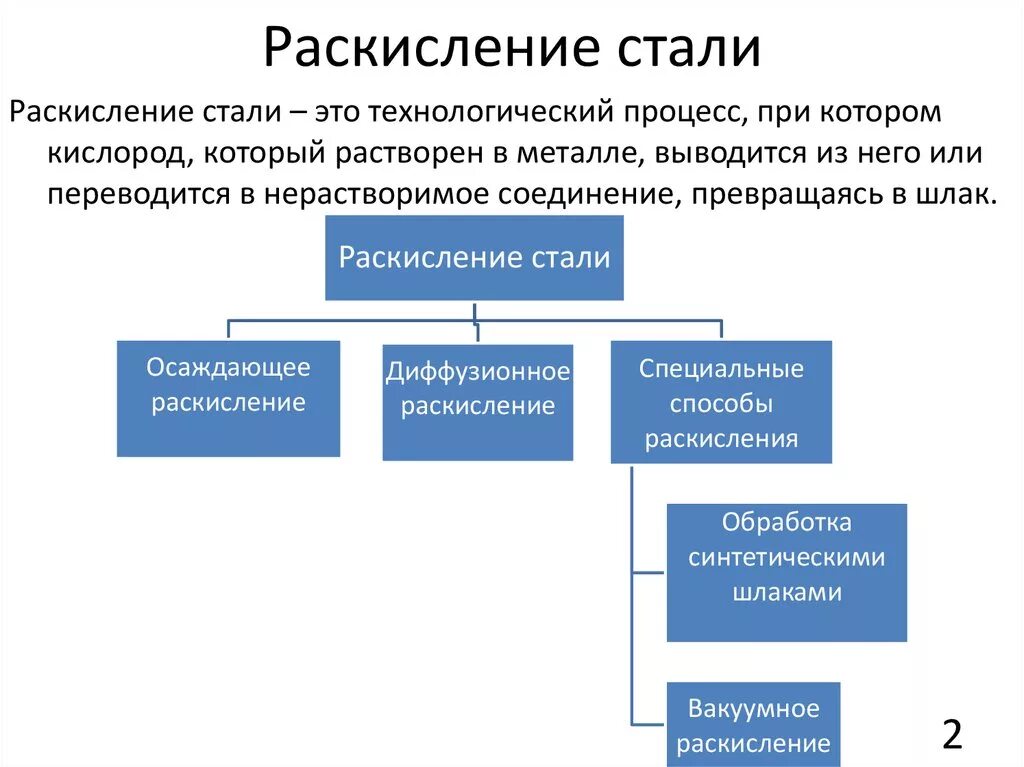 Раскисление стали

Раскисление стали – это технологический процесс, при котором кислород, который растворен в металле, выводится из него или переводится в нерастворимое соединение, превращаясь в шлак.

Раскисление стали

Осаждающее раскисление

Диффузионное раскисление

Специальные способы раскисления

Обработка синтетическими шлаками

Вакуумное раскисление

2